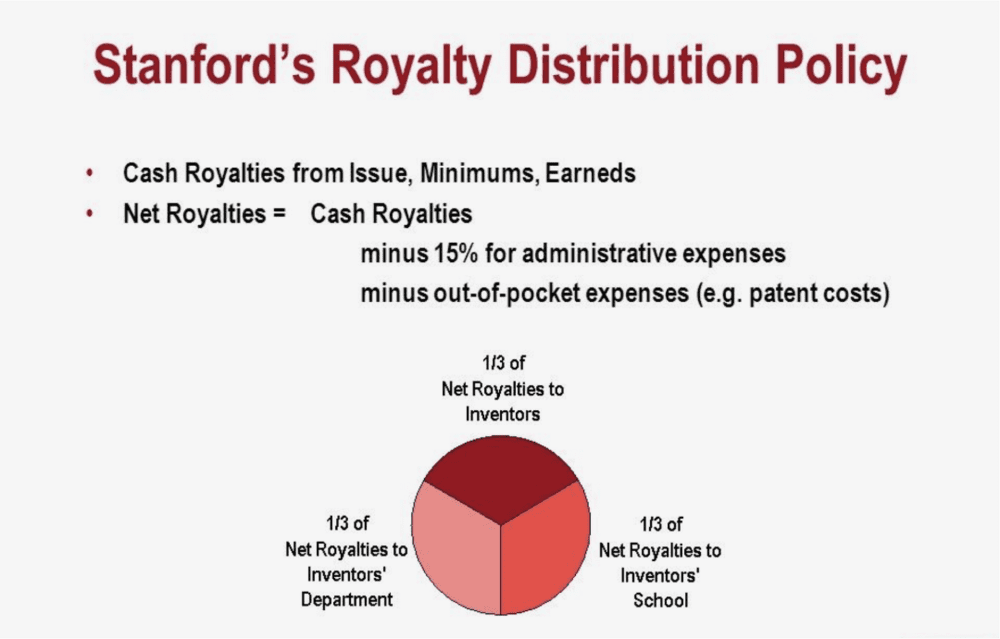 Stanford's Royalty Distribution Policy

• Cash Royalties from Issue, Minimums, Earneds
• Net Royalties = Cash Royalties
minus 15% for administrative expenses
minus out-of-pocket expenses (e.g. patent costs)

1/3 of
Net Royalties to
Inventors

1/3 of
Net Royalties to
Inventors'
Department

1/3 of
Net Royalties to
Inventors'
School